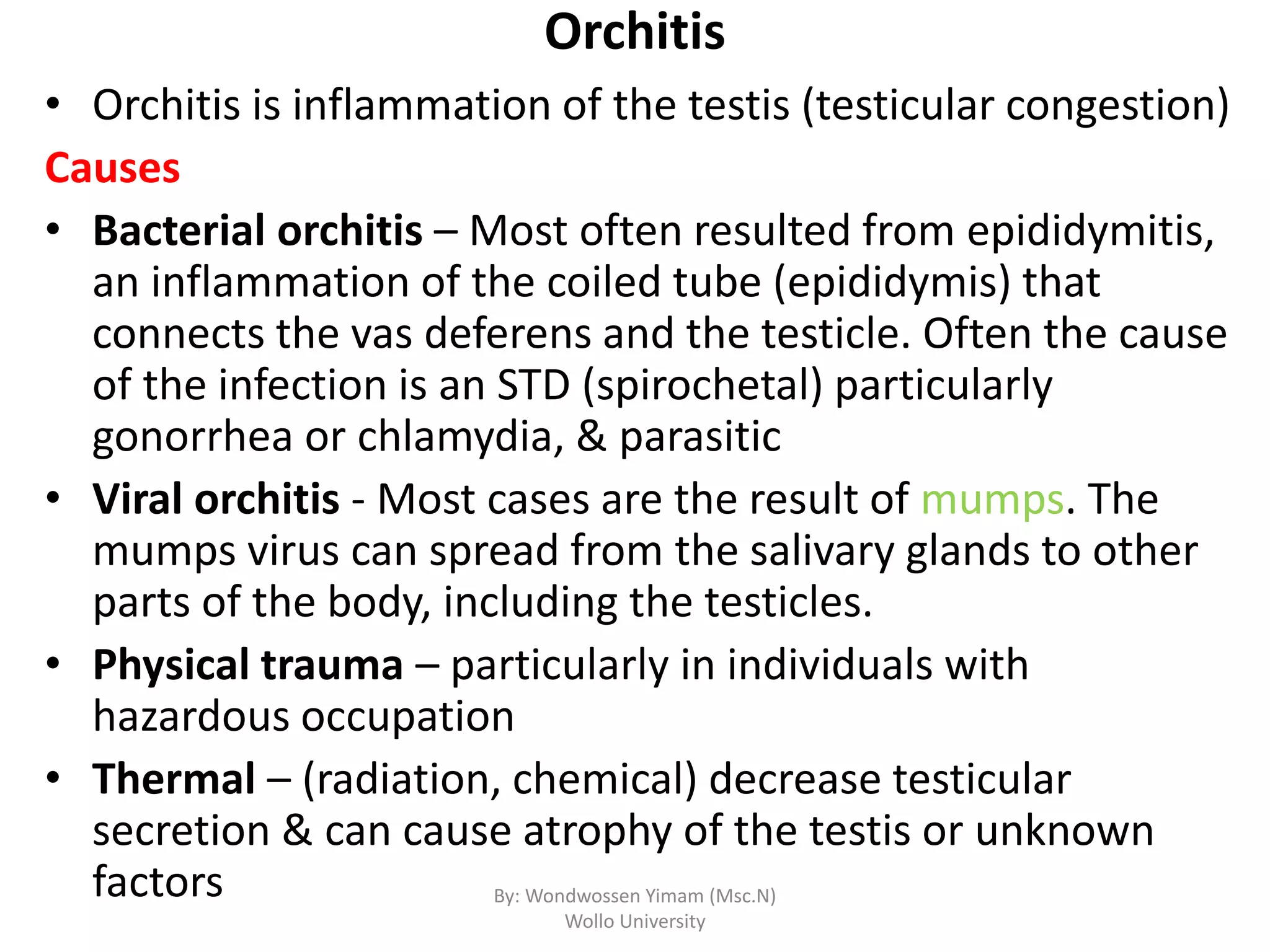 Orchitis

• Orchitis is inflammation of the testis (testicular congestion)

Causes

• Bacterial orchitis – Most often resulted from epididymitis, an inflammation of the coiled tube (epididymis) that connects the vas deferens and the testicle. Often the cause of the infection is an STD (spirochetal) particularly gonorrhea or chlamydia, & parasitic

• Viral orchitis - Most cases are the result of mumps. The mumps virus can spread from the salivary glands to other parts of the body, including the testicles.

• Physical trauma – particularly in individuals with hazardous occupation

• Thermal – (radiation, chemical) decrease testicular secretion & can cause atrophy of the testis or unknown factors

By: Wondwossen Yimam (Msc.N)
Wollo University